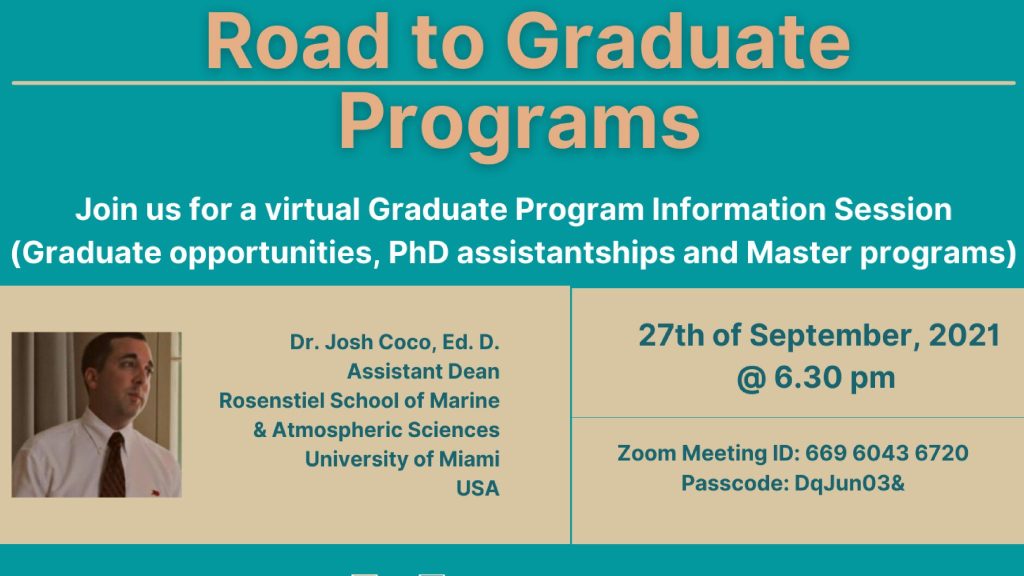 Road to Graduate Programs

Join us for a virtual Graduate Program Information Session (Graduate opportunities, PhD assistantships and Master programs)

Dr. Josh Coco, Ed. D.
Assistant Dean
Rosenstiel School of Marine & Atmospheric Sciences
University of Miami
USA

27th of September, 2021
@ 6.30 pm

Zoom Meeting ID: 669 6043 6720
Passcode: DqJun03&